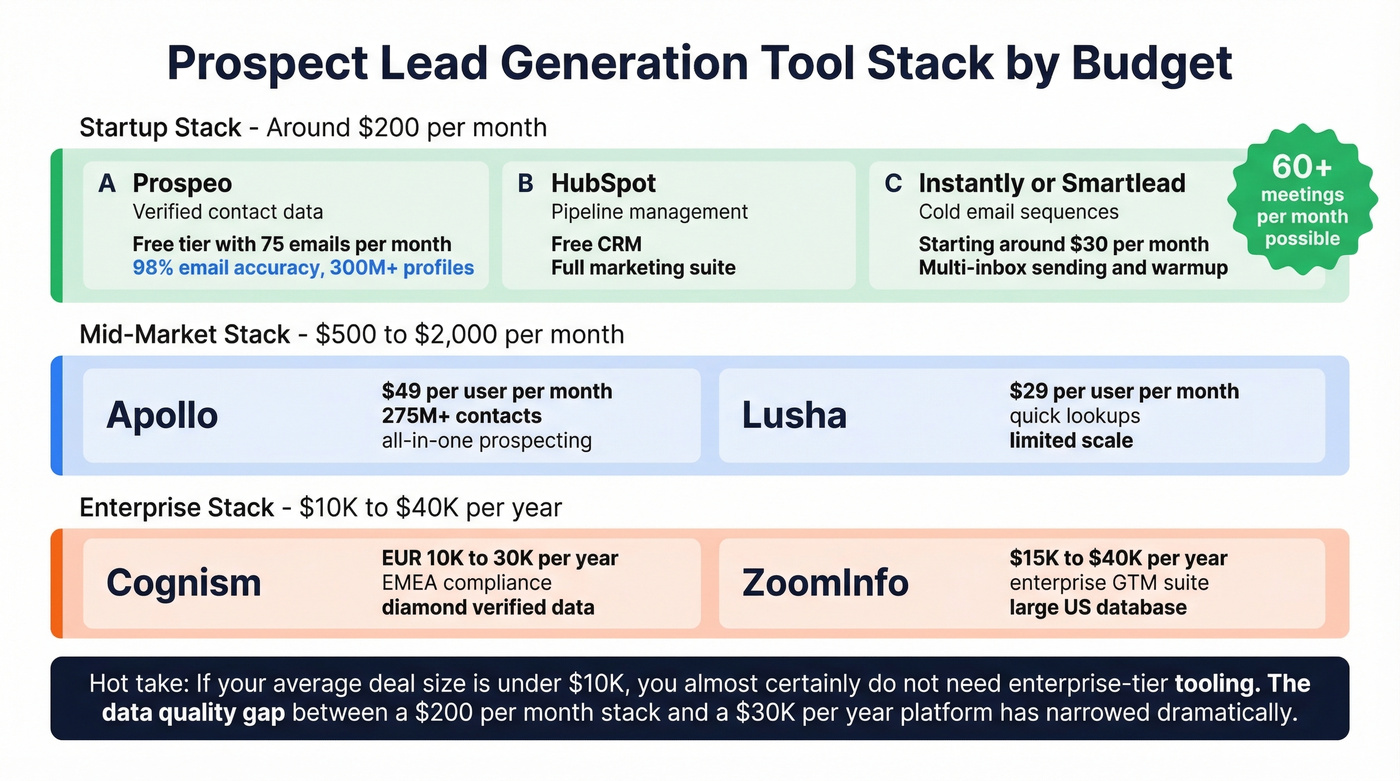 Prospect Lead Generation Tool Stack by Budget

Startup Stack - Around \$200 per month

A Prospeo
Verified contact data
Free tier with 75 emails per month
98% email accuracy, 300M+ profiles

B HubSpot
Pipeline management
Free CRM
Full marketing suite

C Instantly or Smartlead
Cold email sequences
Starting around \$30 per month
Multi-inbox sending and warmup

60+ meetings per month possible

Mid-Market Stack - \$500 to \$2,000 per month

Apollo
\$49 per user per month
275M+ contacts
all-in-one prospecting

Lusha
\$29 per user per month
quick lookups
limited scale

Enterprise Stack - \$10K to \$40K per year

Cognism
EUR 10K to 30K per year
EMEA compliance
diamond verified data

ZoomInfo
\$15K to \$40K per year
enterprise GTM suite
large US database

Hot take: If your average deal size is under \$10K, you almost certainly do not need enterprise-tier tooling. The data quality gap between a \$200 per month stack and a \$30K per year platform has narrowed dramatically.